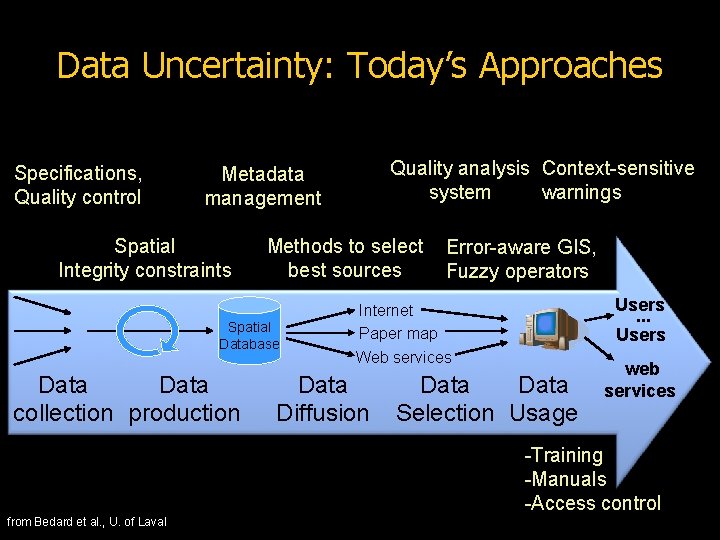 Data Uncertainty: Today's Approaches

Specifications, Quality control

Metadata management

Quality analysis system

Context-sensitive warnings

Spatial Integrity constraints

Methods to select best sources

Error-aware GIS, Fuzzy operators

Spatial Database

Internet

Paper map

Web services

Users
...
Users

web services

Data collection

Data production

Data Diffusion

Data Selection

Data Usage

-Training
-Manuals
-Access control

from Bedard et al., U. of Laval